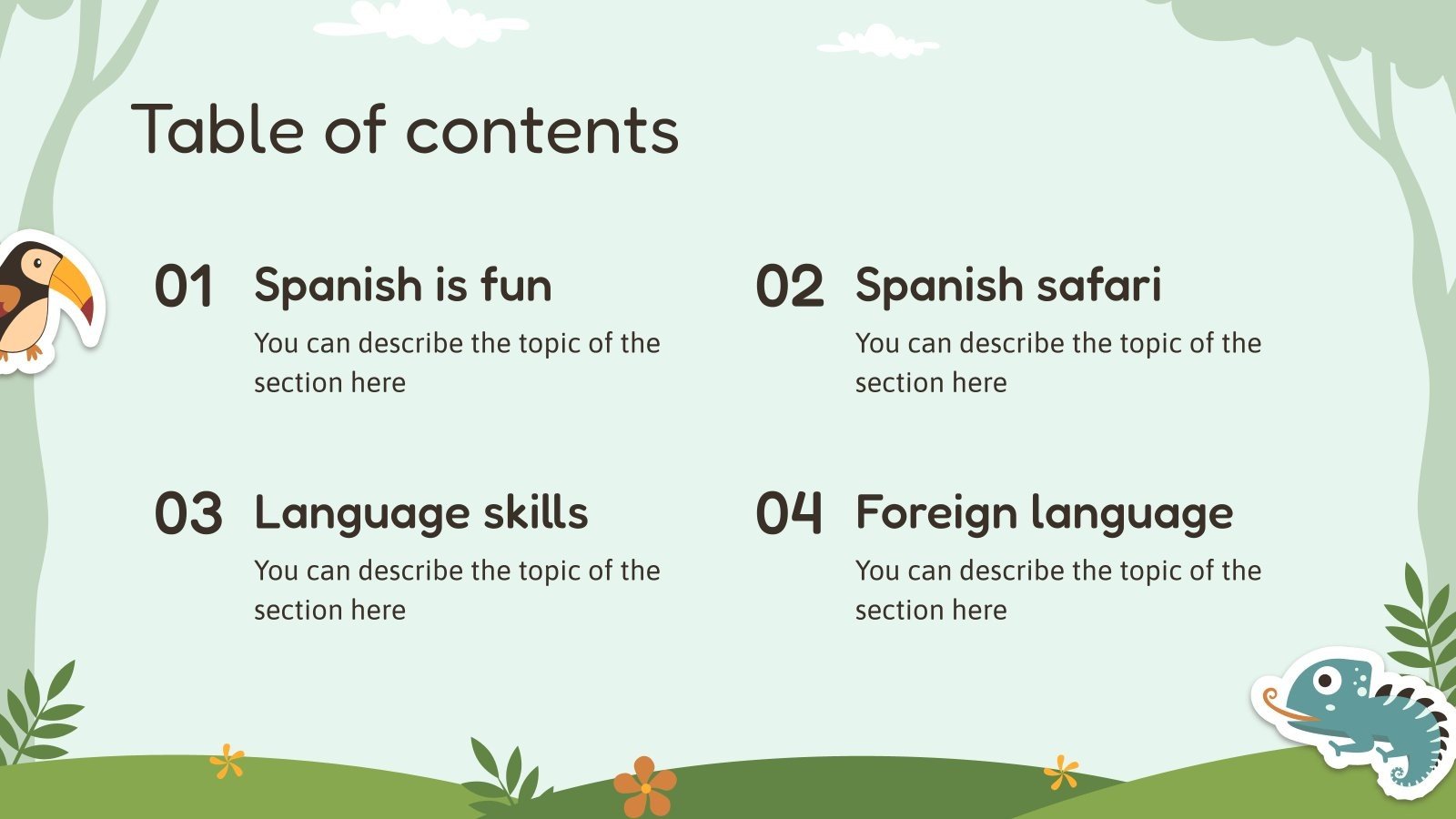 Table of contents

01 Spanish is fun

You can describe the topic of the section here

02 Spanish safari

You can describe the topic of the section here

03 Language skills

You can describe the topic of the section here

04 Foreign language

You can describe the topic of the section here